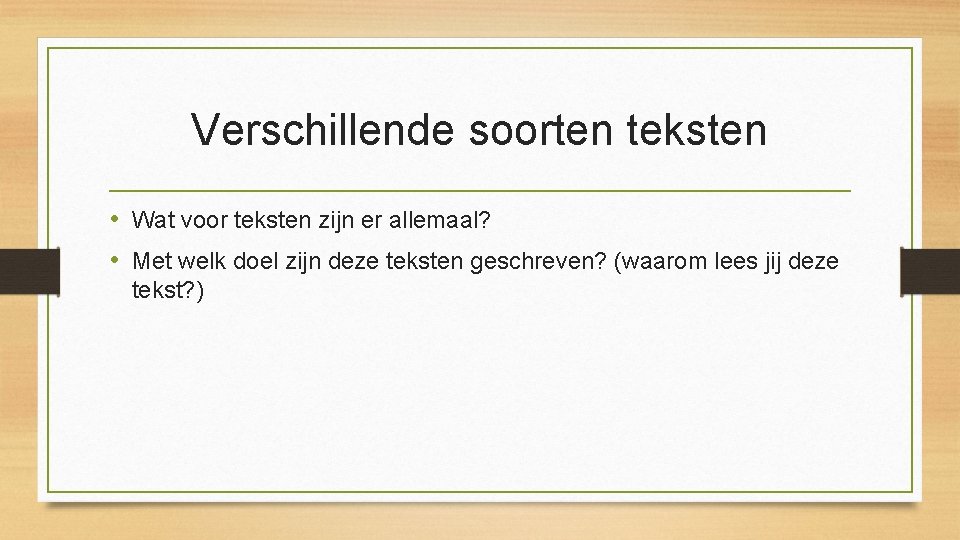 Verschillende soorten teksten

• Wat voor teksten zijn er allemaal?

• Met welk doel zijn deze teksten geschreven? (waarom lees jij deze tekst?)